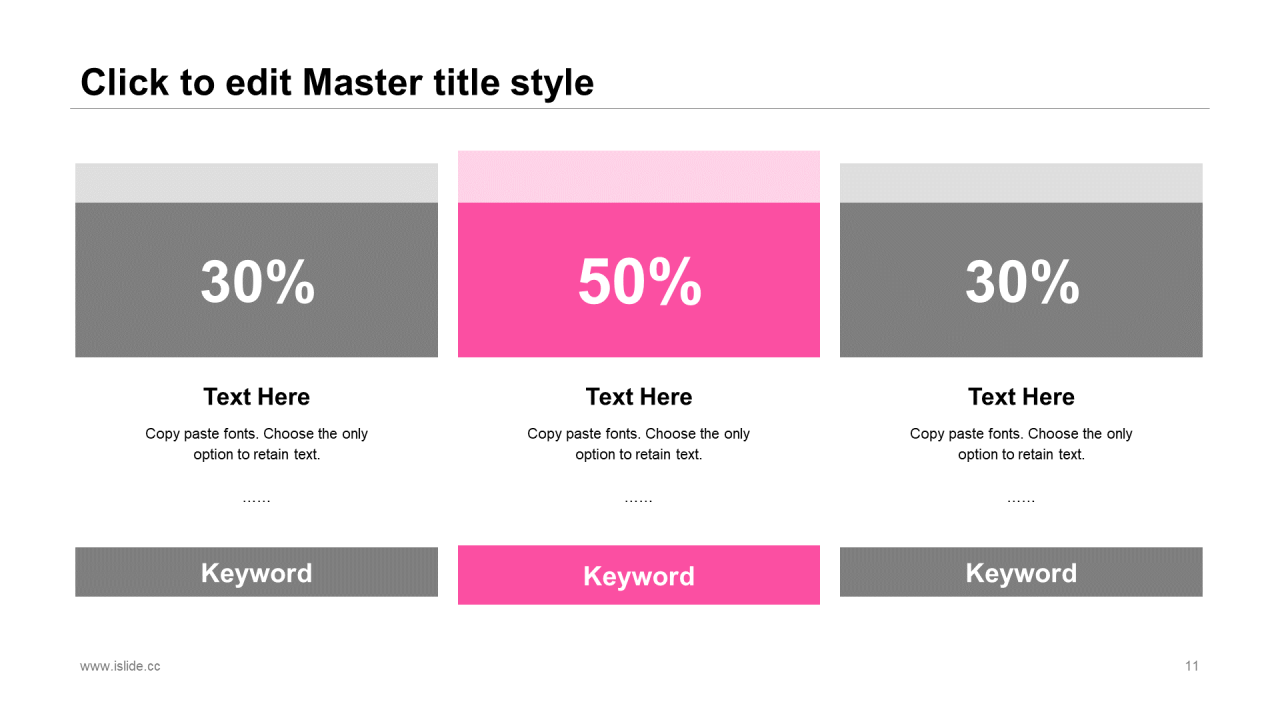 Click to edit Master title style

30%

Text Here

Copy paste fonts. Choose the only option to retain text.

……

Keyword

50%

Text Here

Copy paste fonts. Choose the only option to retain text.

……

Keyword

30%

Text Here

Copy paste fonts. Choose the only option to retain text.

……

Keyword

www.islide.cc

11